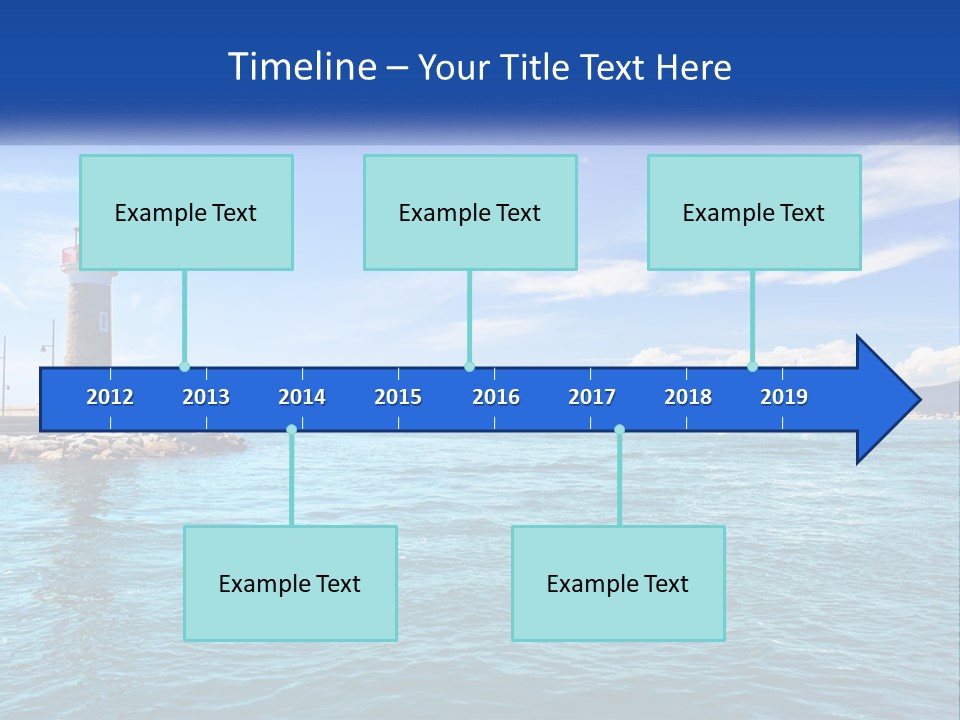 Timeline – Your Title Text Here

Example Text

Example Text

Example Text

2012 2013 2014 2015 2016 2017 2018 2019

Example Text

Example Text